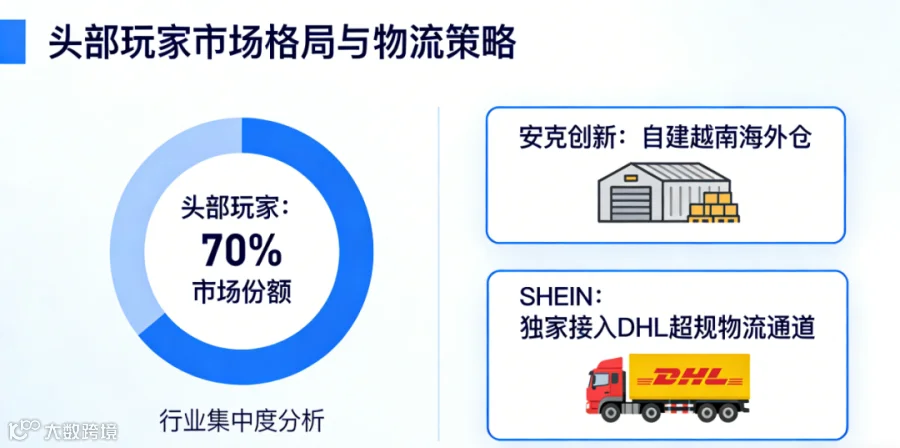 头部玩家市场格局与物流策略

头部玩家：
70%
市场份额

行业集中度分析

安克创新：自建越南海外仓

SHEIN：
独家接入DHL超规物流通道

DHL

大数跨境